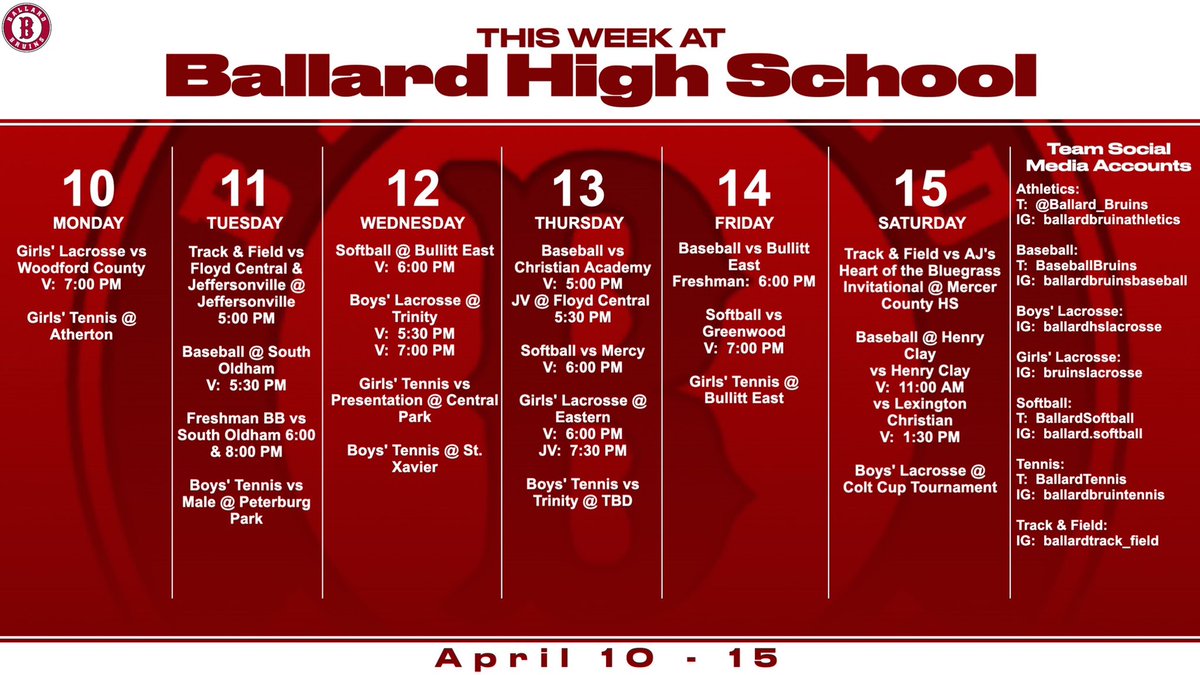 BALLARD BRUINS

THIS WEEK AT
Ballard High School

10
MONDAY
Girls' Lacrosse vs Woodford County
V: 7:00 PM

Girls' Tennis @ Atherton

11
TUESDAY
Track & Field vs Floyd Central & Jeffersonville @ Jeffersonville
5:00 PM

Baseball @ South Oldham
V: 5:30 PM

Freshman BB vs South Oldham 6:00 & 8:00 PM

Boys' Tennis vs Male @ Peterburg Park

12
WEDNESDAY
Softball @ Bullitt East
V: 6:00 PM

Boys' Lacrosse @ Trinity
V: 5:30 PM
V: 7:00 PM

Girls' Tennis vs Presentation @ Central Park

Boys' Tennis @ St. Xavier

13
THURSDAY
Baseball vs Christian Academy
V: 5:00 PM
JV @ Floyd Central
5:30 PM

Softball vs Mercy
V: 6:00 PM

Girls' Lacrosse @ Eastern
V: 6:00 PM
JV: 7:30 PM

Boys' Tennis vs Trinity @ TBD

14
FRIDAY
Baseball vs Bullitt East
Freshman: 6:00 PM

Softball vs Greenwood
V: 7:00 PM

Girls' Tennis @ Bullitt East

15
SATURDAY
Track & Field vs AJ's Heart of the Bluegrass Invitational @ Mercer County HS

Baseball @ Henry Clay
vs Henry Clay
V: 11:00 AM
vs Lexington Christian
V: 1:30 PM

Boys' Lacrosse @ Colt Cup Tournament

Team Social Media Accounts
Athletics:
T: @Ballard_Bruins
IG: ballardbruinathletics

Baseball:
T: BaseballBruins
IG: ballardbruinsbaseball

Boys' Lacrosse:
IG: ballardhslacrosse

Girls' Lacrosse:
IG: bruinslacrosse

Softball:
T: BallardSoftball
IG: ballard.softball

Tennis:
T: BallardTennis
IG: ballardbruintennis

Track & Field:
IG: ballardtrack_field

April 10 - 15